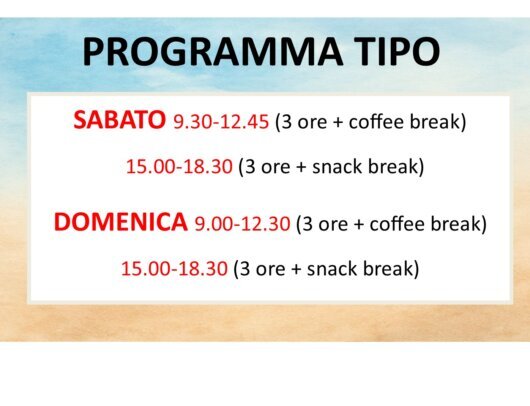 PROGRAMMA TIPO

SABATO 9.30-12.45 (3 ore + coffee break)

15.00-18.30 (3 ore + snack break)

DOMENICA 9.00-12.30 (3 ore + coffee break)

15.00-18.30 (3 ore + snack break)